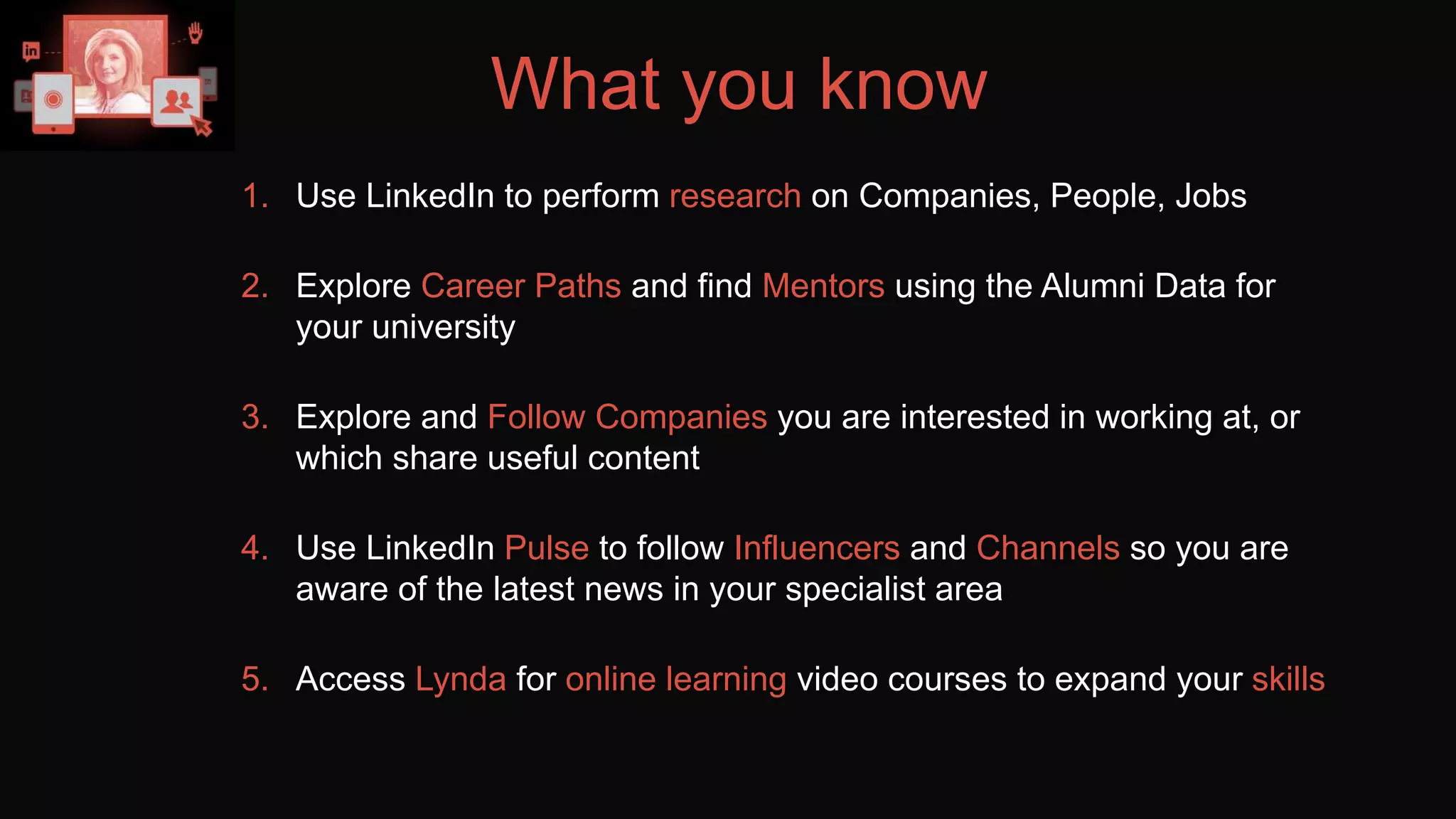 in

What you know

1. Use LinkedIn to perform research on Companies, People, Jobs

2. Explore Career Paths and find Mentors using the Alumni Data for your university

3. Explore and Follow Companies you are interested in working at, or which share useful content

4. Use LinkedIn Pulse to follow Influencers and Channels so you are aware of the latest news in your specialist area

5. Access Lynda for online learning video courses to expand your skills